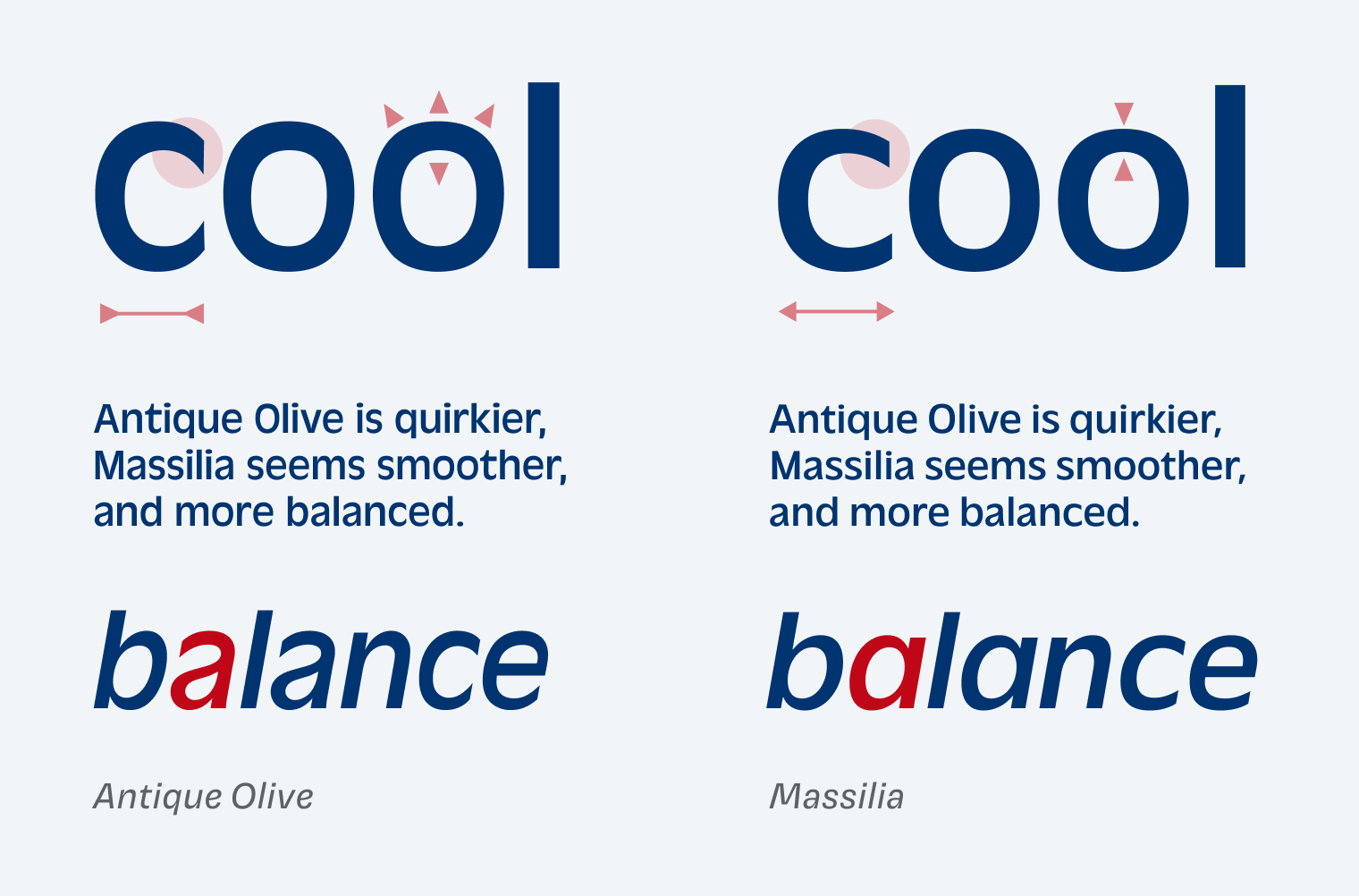 cool

Antique Olive is quirkier, Massilia seems smoother, and more balanced.

balance

Antique Olive

cool

Antique Olive is quirkier, Massilia seems smoother, and more balanced.

balance

Massilia